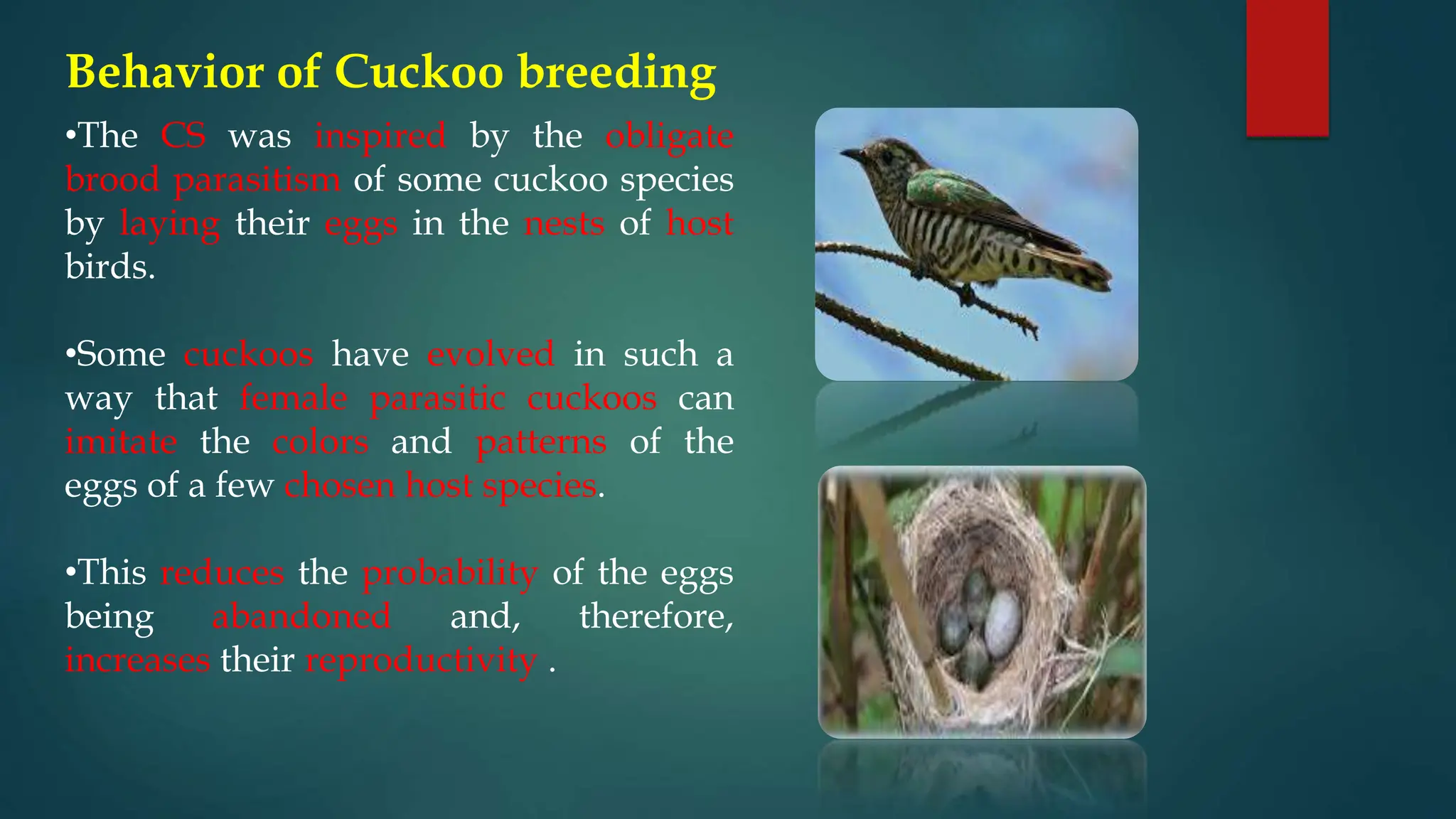 Behavior of Cuckoo breeding

•The CS was inspired by the obligate brood parasitism of some cuckoo species by laying their eggs in the nests of host birds.

•Some cuckoos have evolved in such a way that female parasitic cuckoos can imitate the colors and patterns of the eggs of a few chosen host species.

•This reduces the probability of the eggs being abandoned and, therefore, increases their reproductivity .